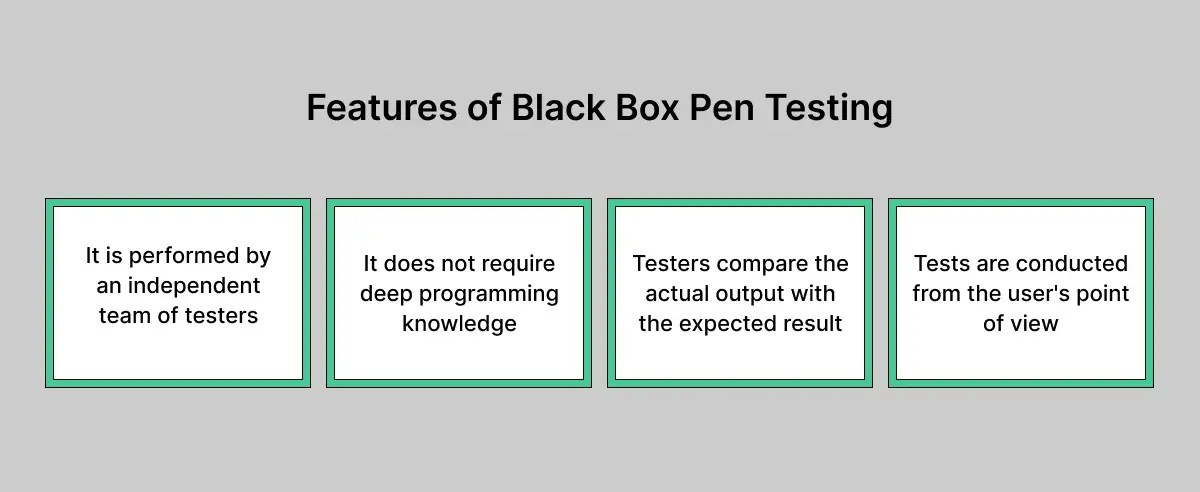 Features of Black Box Pen Testing

It is performed by an independent team of testers

It does not require deep programming knowledge

Testers compare the actual output with the expected result

Tests are conducted from the user's point of view